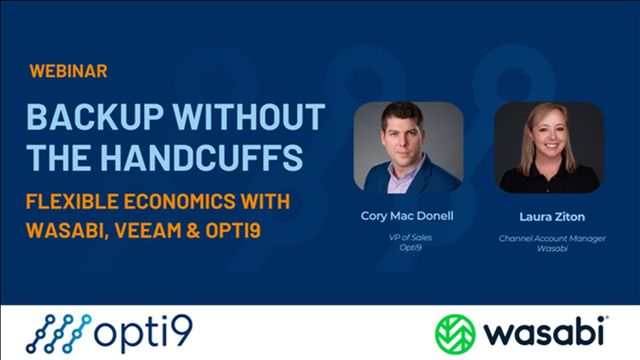 WEBINAR

BACKUP WITHOUT THE HANDCUFFS

FLEXIBLE ECONOMICS WITH WASABI, VEEAM & OPTI9

Cory Mac Donell

VP of Sales
Opti9

Laura Ziton

Channel Account Manager
Wasabi

opti9

wasabi